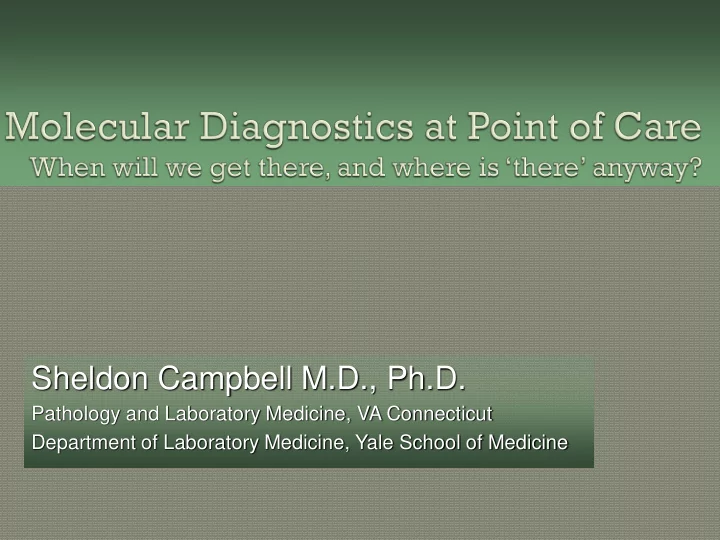 Molecular Diagnostics at Point of Care
When will we get there, and where is ‘there’ anyway?

Sheldon Campbell M.D., Ph.D.
Pathology and Laboratory Medicine, VA Connecticut
Department of Laboratory Medicine, Yale School of Medicine